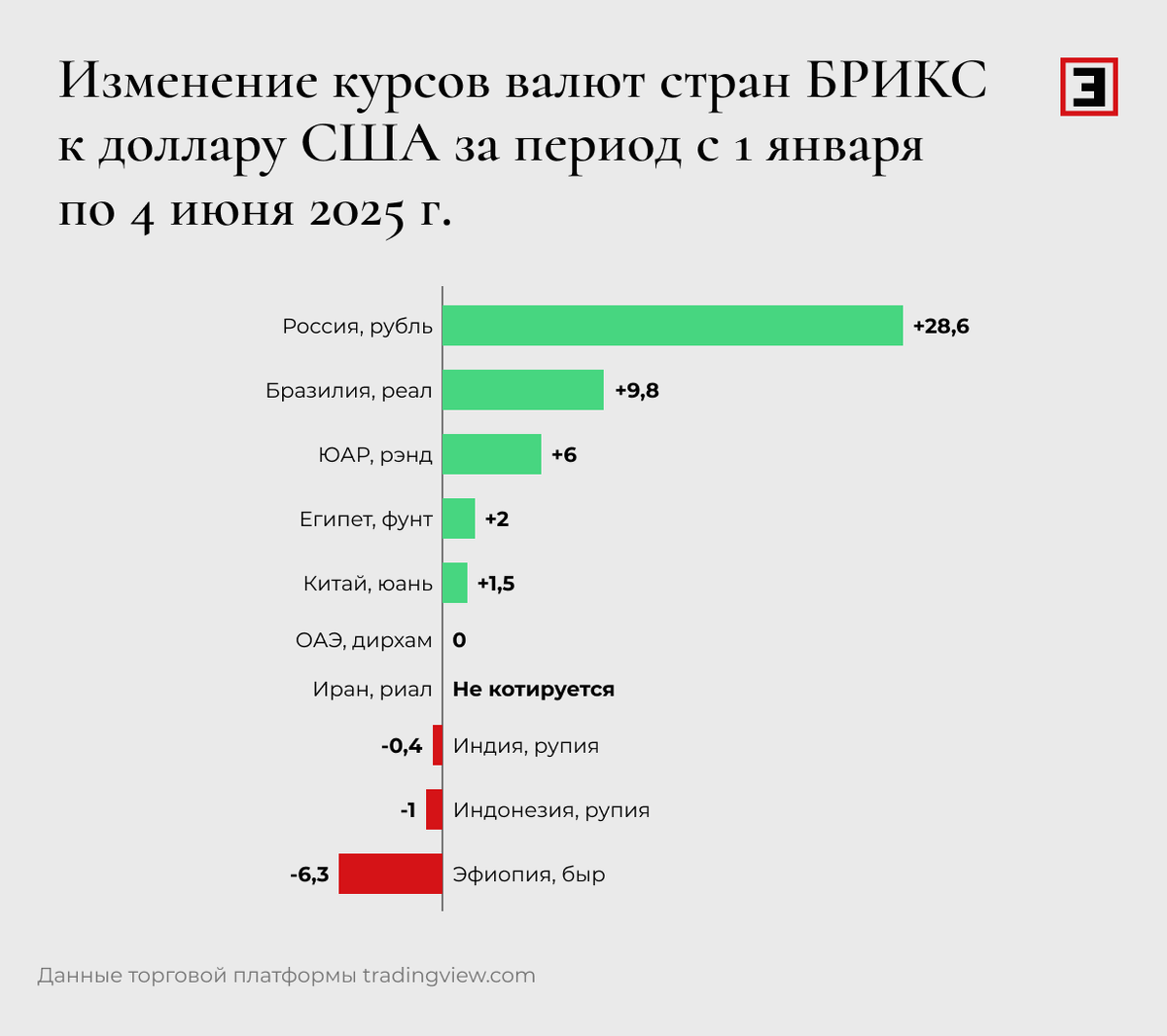 Изменение курсов валют стран БРИКС к доллару США за период с 1 января по 4 июня 2025 г.

Э

Россия, рубль +28,6
Бразилия, реал +9,8
ЮАР, рэнд +6
Египет, фунт +2
Китай, юань +1,5
ОАЭ, дирхам 0
Иран, риал Не котируется
-0,4 Индия, рупия
-1 Индонезия, рупия
-6,3 Эфиопия, быр

Данные торговой платформы tradingview.com